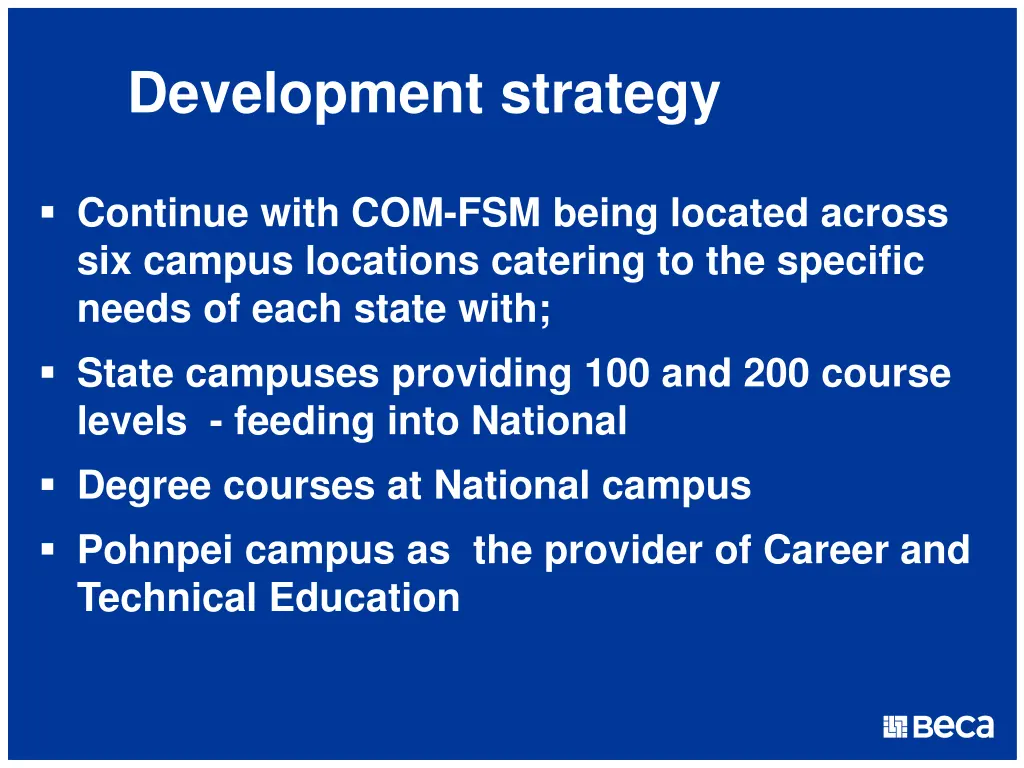 Development strategy

▪ Continue with COM-FSM being located across six campus locations catering to the specific needs of each state with;

▪ State campuses providing 100 and 200 course levels - feeding into National

▪ Degree courses at National campus

▪ Pohnpei campus as the provider of Career and Technical Education

Beca